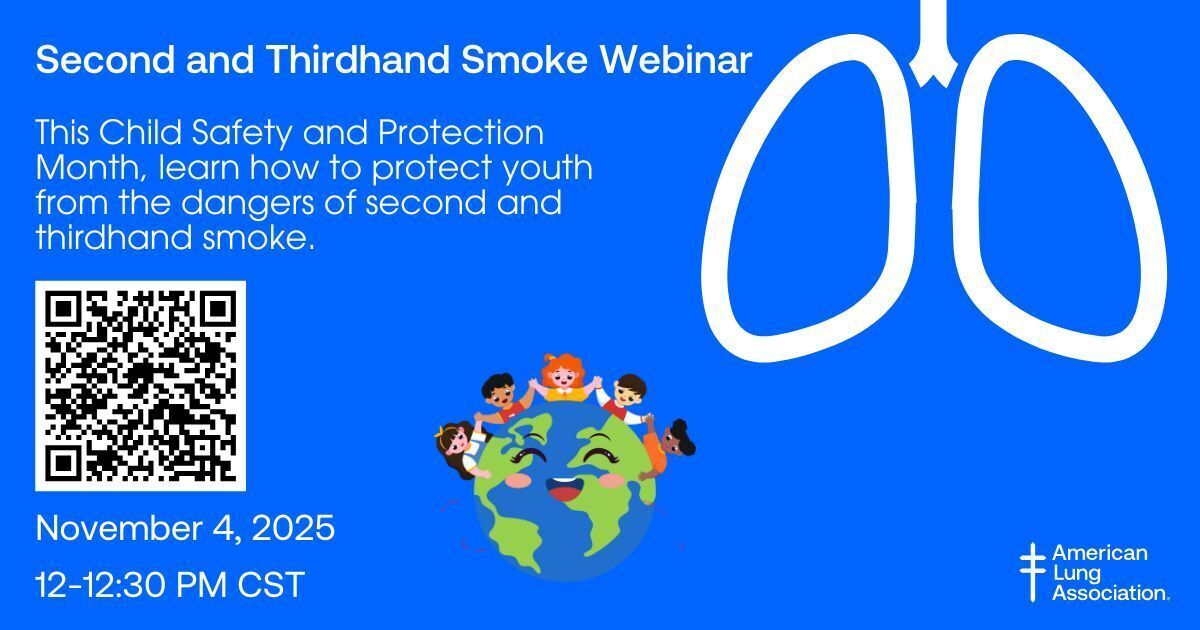 Second and Thirdhand Smoke Webinar

This Child Safety and Protection Month, learn how to protect youth from the dangers of second and thirdhand smoke.

November 4, 2025

12-12:30 PM CST

American Lung Association.